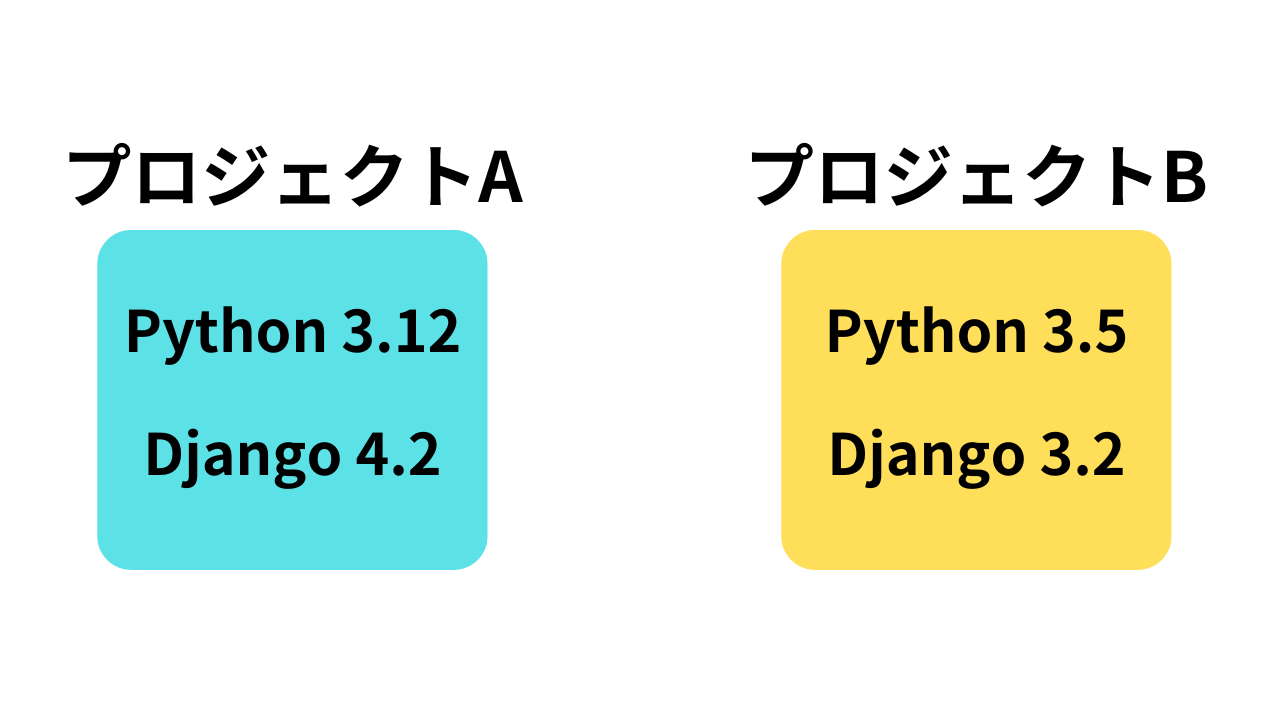 プロジェクトA

Python 3.12

Django 4.2

プロジェクトB

Python 3.5

Django 3.2